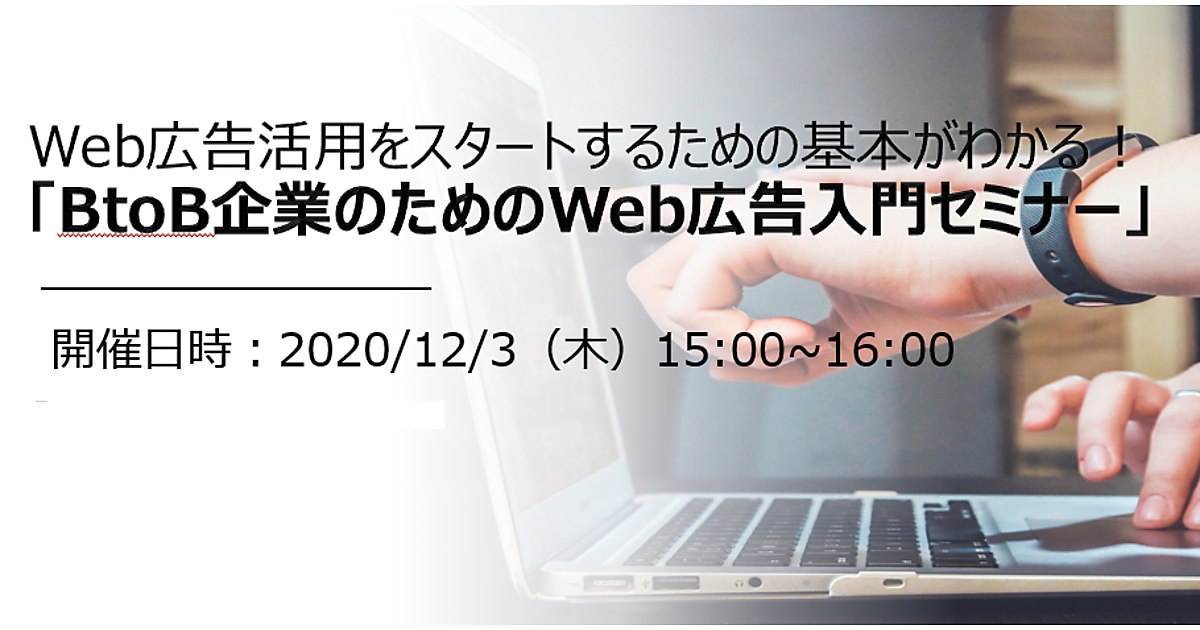 Web広告活用をスタートするための基本がわかる！
「BtoB企業のためのWeb広告入門セミナー」

開催日時：2020/12/3（木）15:00~16:00